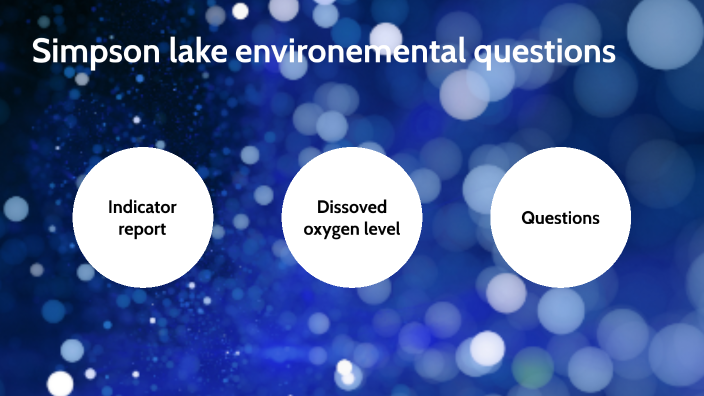 Simpson lake environemental questions

Indicator report

Dissoved oxygen level

Questions